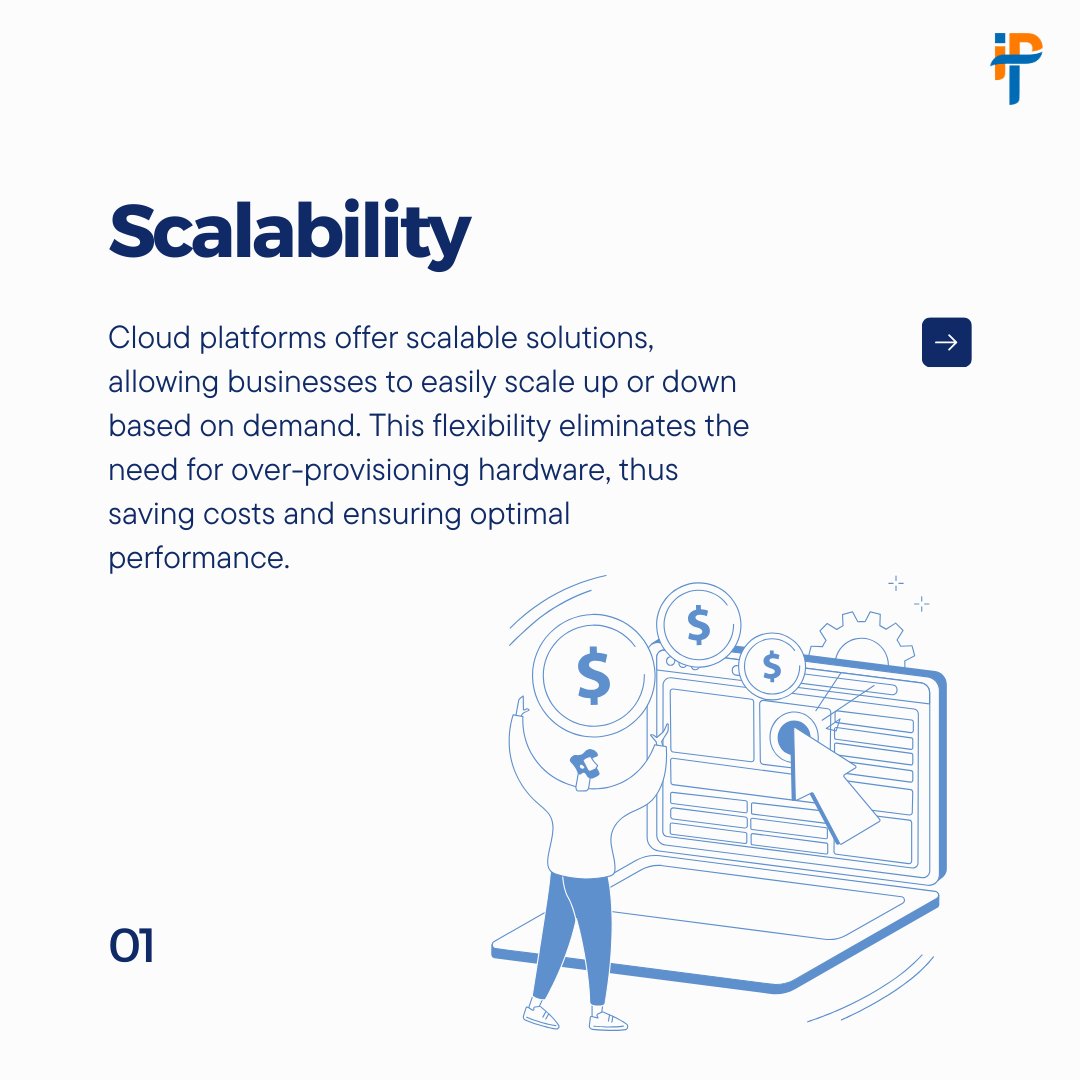 iP

Scalability

Cloud platforms offer scalable solutions, allowing businesses to easily scale up or down based on demand. This flexibility eliminates the need for over-provisioning hardware, thus saving costs and ensuring optimal performance.

→

$

$

$

01